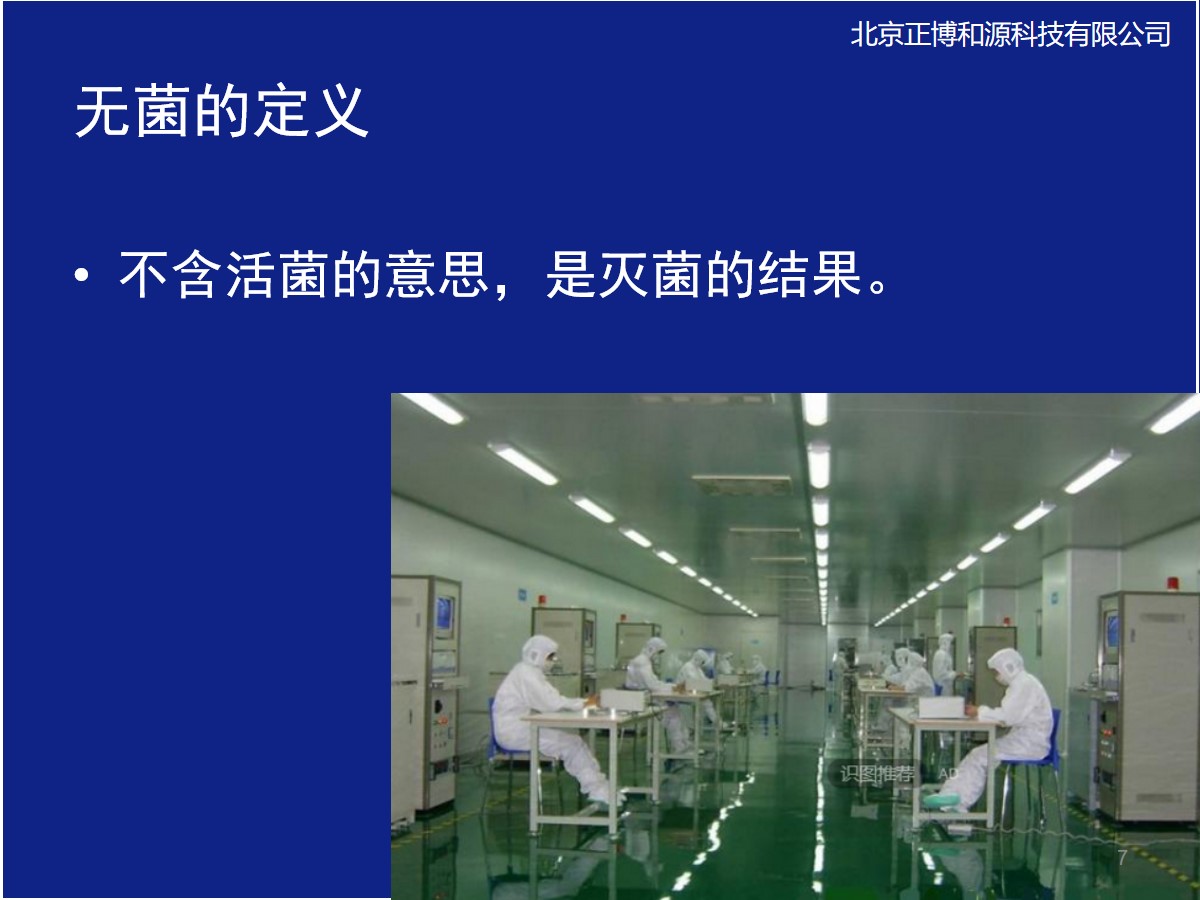 北京正博和源科技有限公司

无菌的定义

• 不含活菌的意思，是灭菌的结果。

识图推荐 AD

7